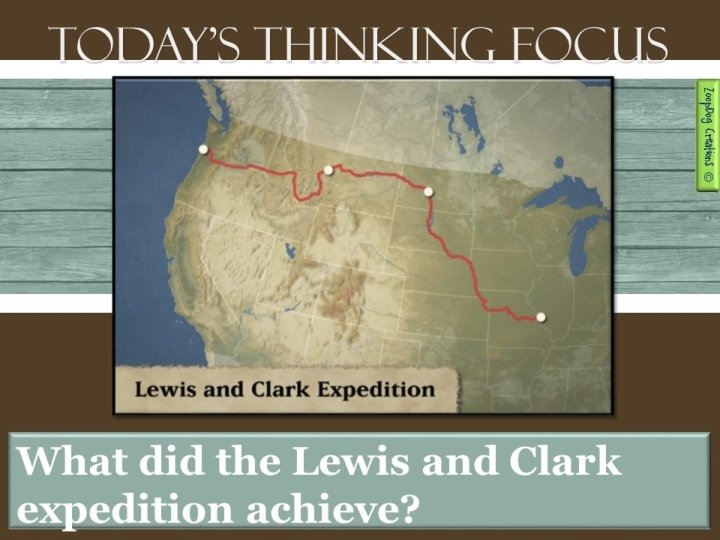 TODAY'S THINKING FOCUS

ZoopDog Creations ©

Lewis and Clark Expedition

What did the Lewis and Clark expedition achieve?